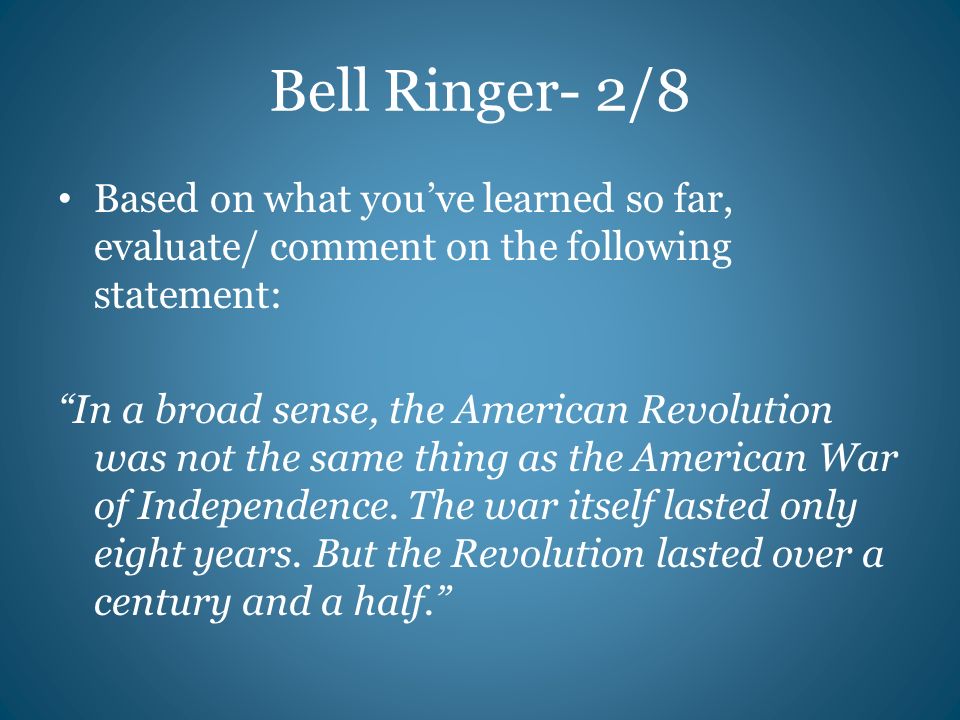 Bell Ringer- 2/8

• Based on what you've learned so far, evaluate/ comment on the following statement:

"In a broad sense, the American Revolution was not the same thing as the American War of Independence. The war itself lasted only eight years. But the Revolution lasted over a century and a half."